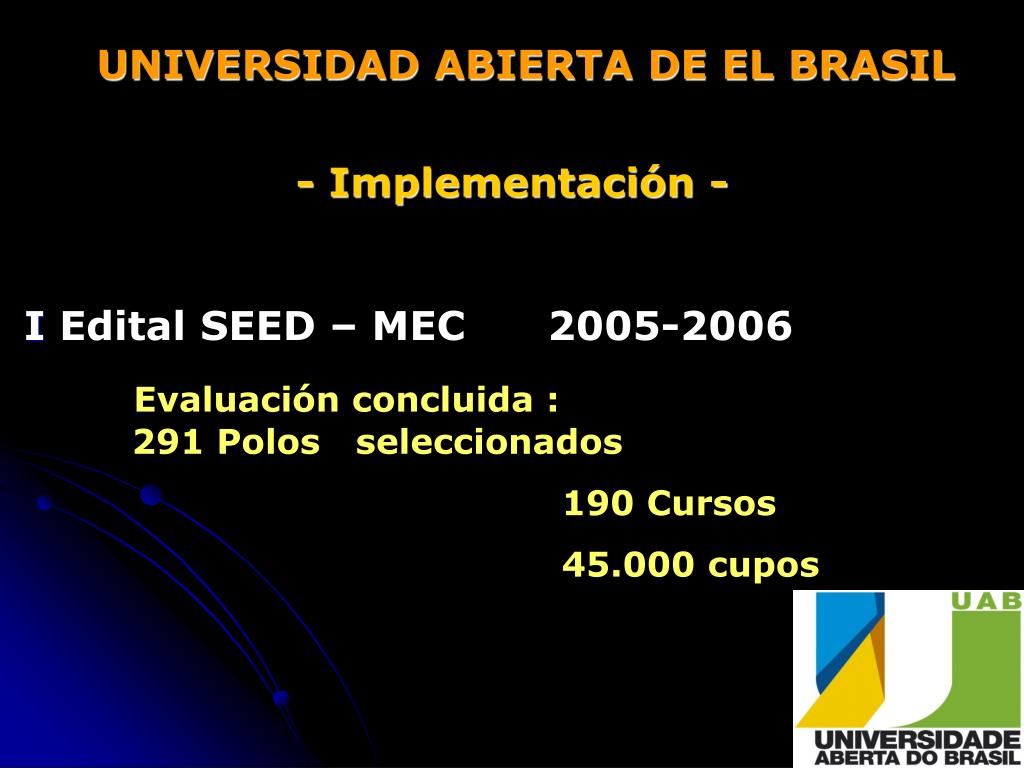 UNIVERSIDAD ABIERTA DE EL BRASIL

- Implementación -

I Edital SEED – MEC 2005-2006

Evaluación concluida :
291 Polos seleccionados

190 Cursos

45.000 cupos

UAB
UNIVERSIDADE
ABERTA DO BRASIL